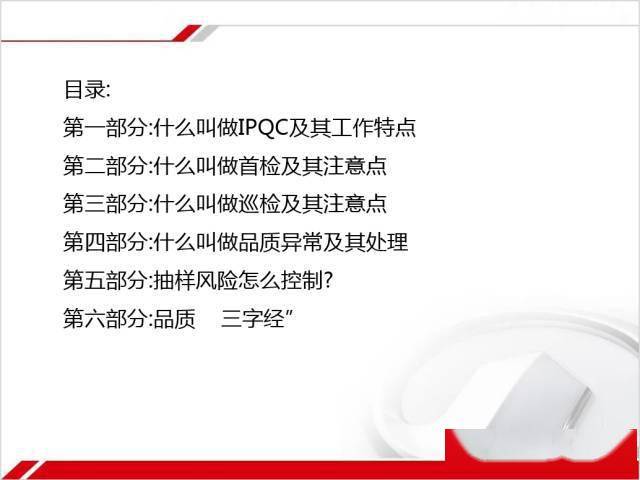 目录:

第一部分:什么叫做IPQC及其工作特点

第二部分:什么叫做首检及其注意点

第三部分:什么叫做巡检及其注意点

第四部分:什么叫做品质异常及其处理

第五部分:抽样风险怎么控制?

第六部分:品质　三字经”